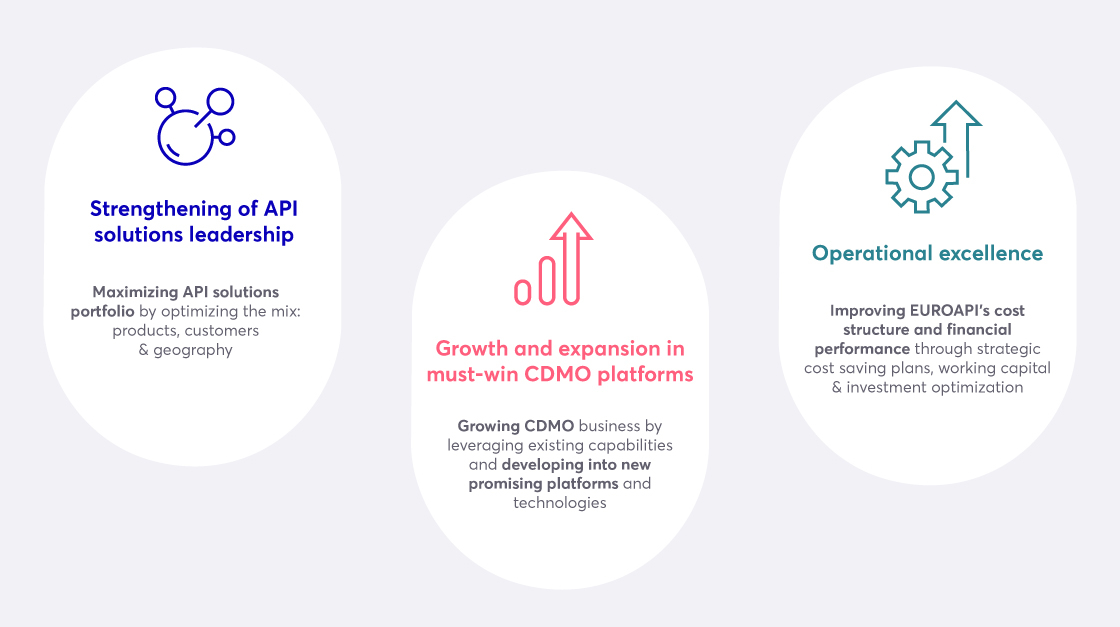 Strengthening of API solutions leadership

Maximizing API solutions portfolio by optimizing the mix: products, customers & geography

Growth and expansion in must-win CDMO platforms

Growing CDMO business by leveraging existing capabilities and developing into new promising platforms and technologies

Operational excellence

Improving EUROAPI's cost structure and financial performance through strategic cost saving plans, working capital & investment optimization